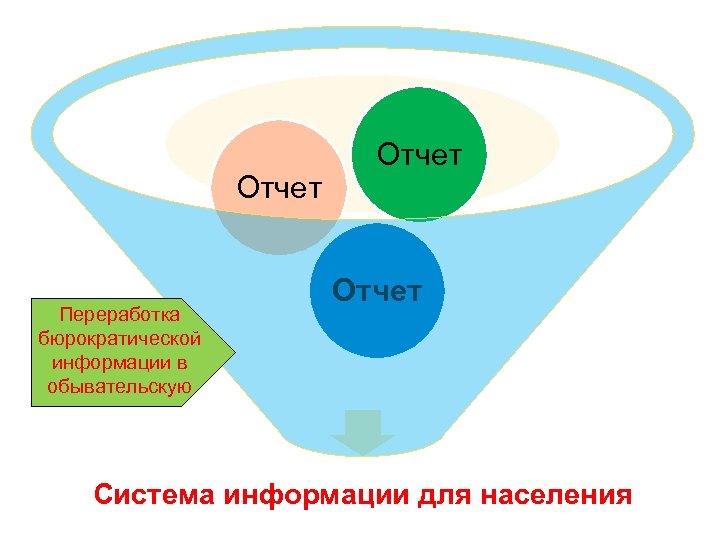 Отчет

Отчет

Отчет

Переработка бюрократической информации в обывательскую

Система информации для населения